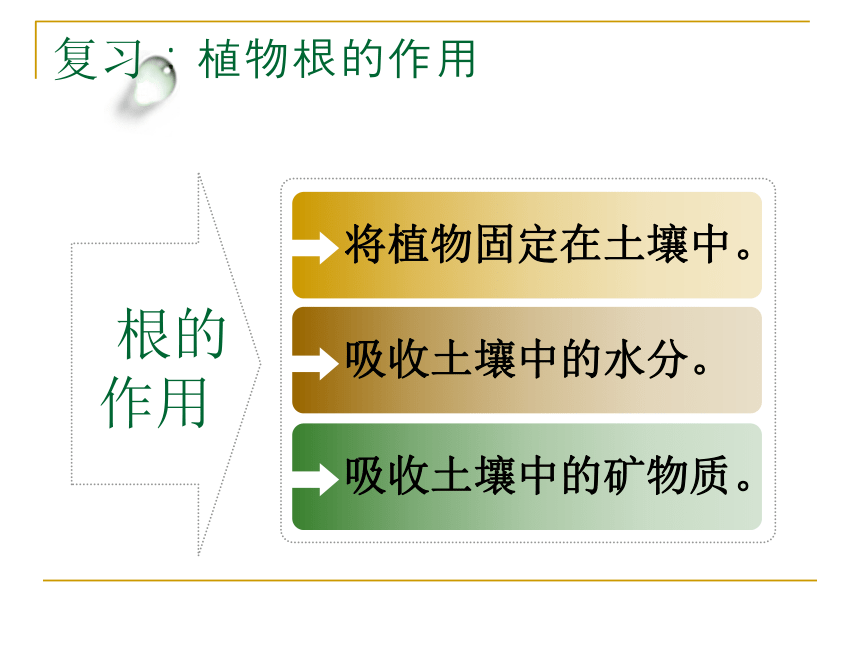 复习：植物根的作用

根的作用

将植物固定在土壤中。

吸收土壤中的水分。

吸收土壤中的矿物质。